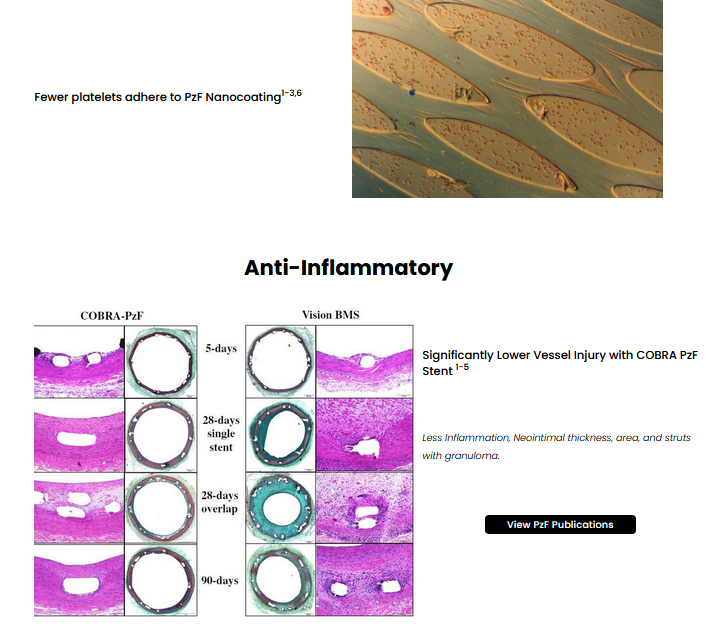 Fewer platelets adhere to PzF Nanocoating$^{1-3,6}$

Anti-Inflammatory

COBRA-PzF

Vision BMS

5-days

28-days single stent

28-days overlap

90-days

Significantly Lower Vessel Injury with COBRA PzF Stent $^{1-5}$

Less Inflammation, Neointimal thickness, area, and struts with granuloma.

View PzF Publications